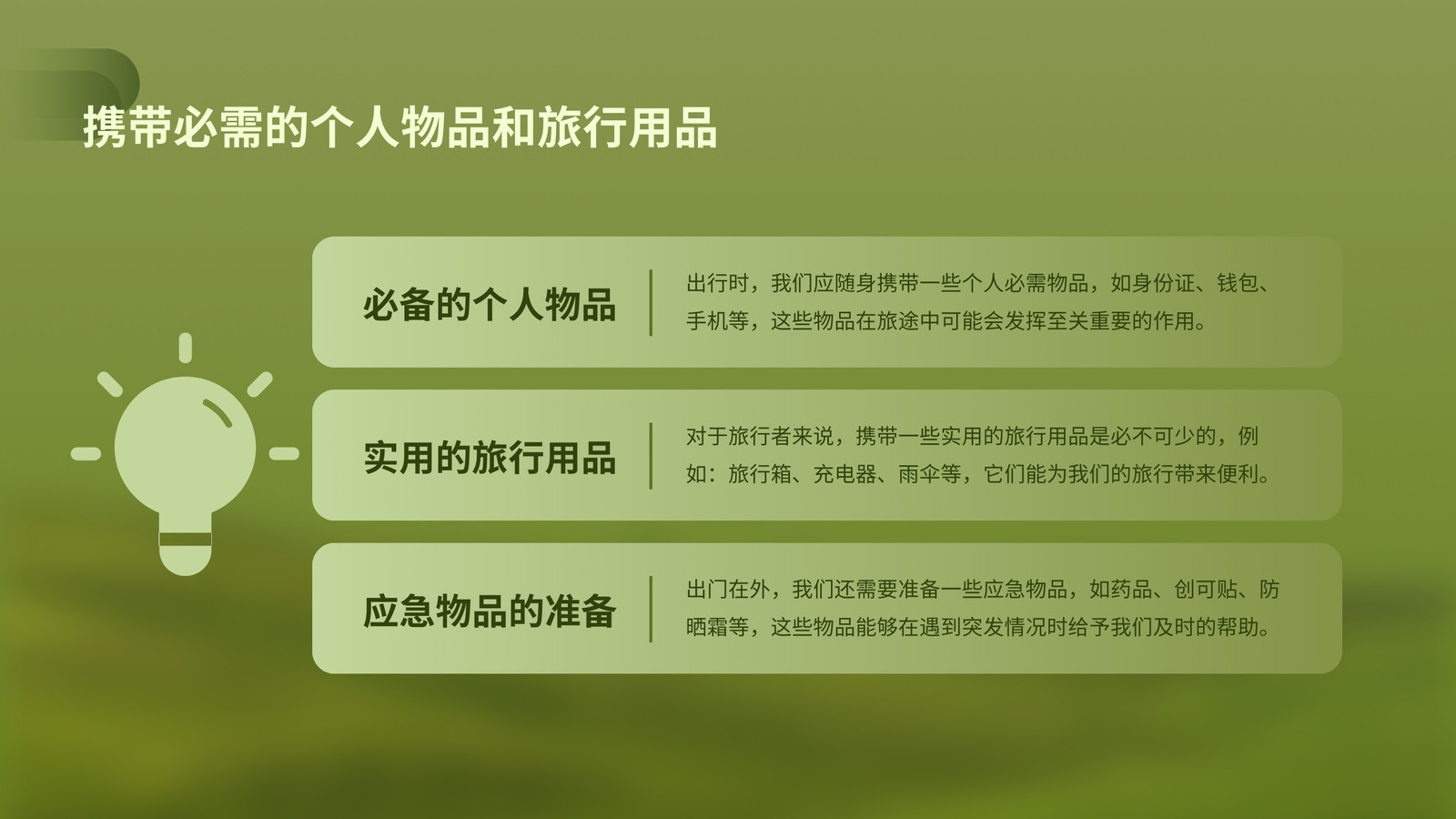 携带必需的个人物品和旅行用品

必备的个人物品

出行时，我们应随身携带一些个人必需物品，如身份证、钱包、手机等，这些物品在旅途中可能会发挥至关重要的作用。

实用的旅行用品

对于旅行者来说，携带一些实用的旅行用品是必不可少的，例如：旅行箱、充电器、雨伞等，它们能为我们的旅行带来便利。

应急物品的准备

出门在外，我们还需要准备一些应急物品，如药品、创可贴、防晒霜等，这些物品能够在遇到突发情况时给予我们及时的帮助。